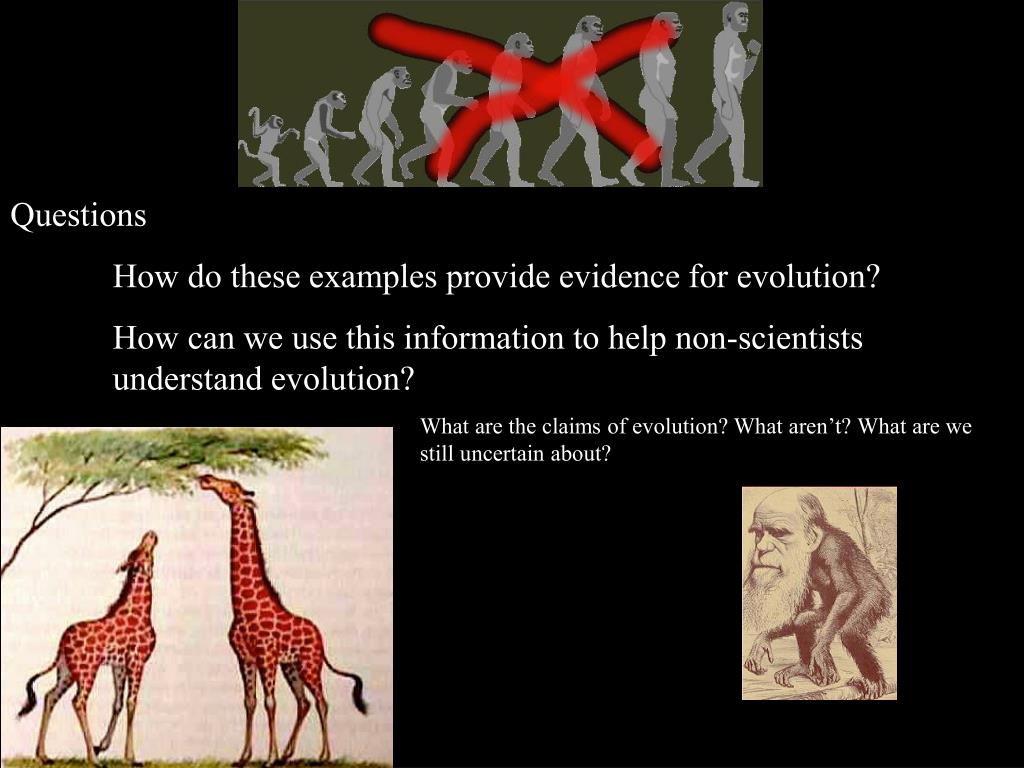 Questions

How do these examples provide evidence for evolution?

How can we use this information to help non-scientists understand evolution?

What are the claims of evolution? What aren’t? What are we still uncertain about?